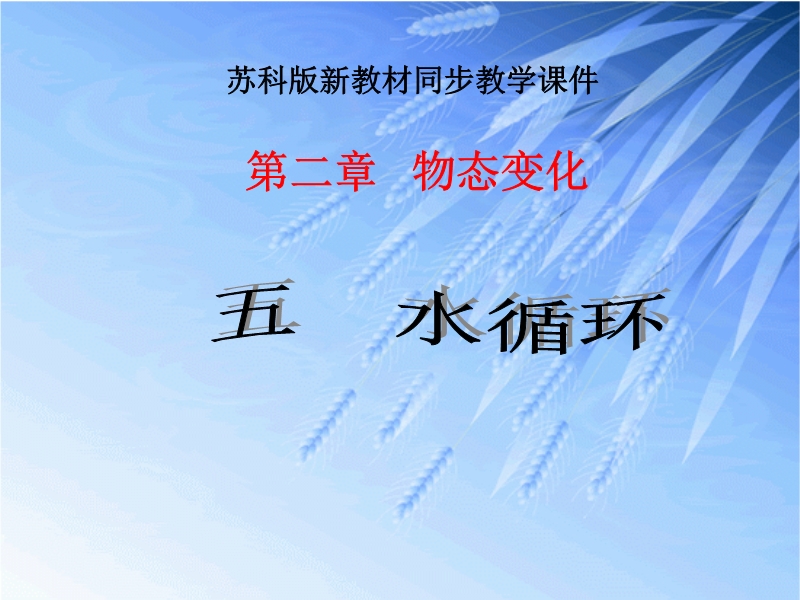 苏科版新教材同步教学课件

第二章　物态变化

五　水循环